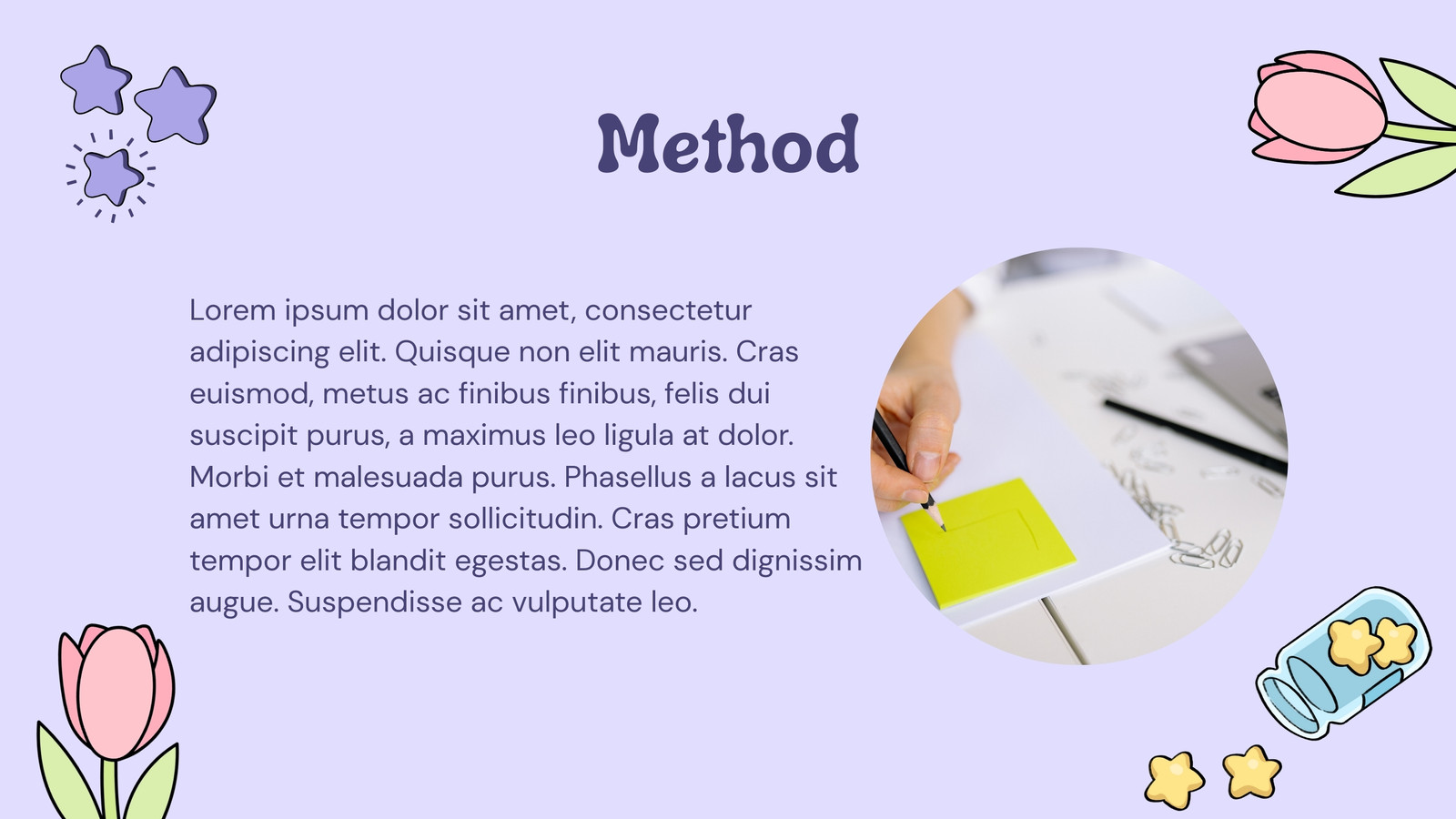 Method

Lorem ipsum dolor sit amet, consectetur adipiscing elit. Quisque non elit mauris. Cras euismod, metus ac finibus finibus, felis dui suscipit purus, a maximus leo ligula at dolor. Morbi et malesuada purus. Phasellus a lacus sit amet urna tempor sollicitudin. Cras pretium tempor elit blandit egestas. Donec sed dignissim augue. Suspendisse ac vulputate leo.